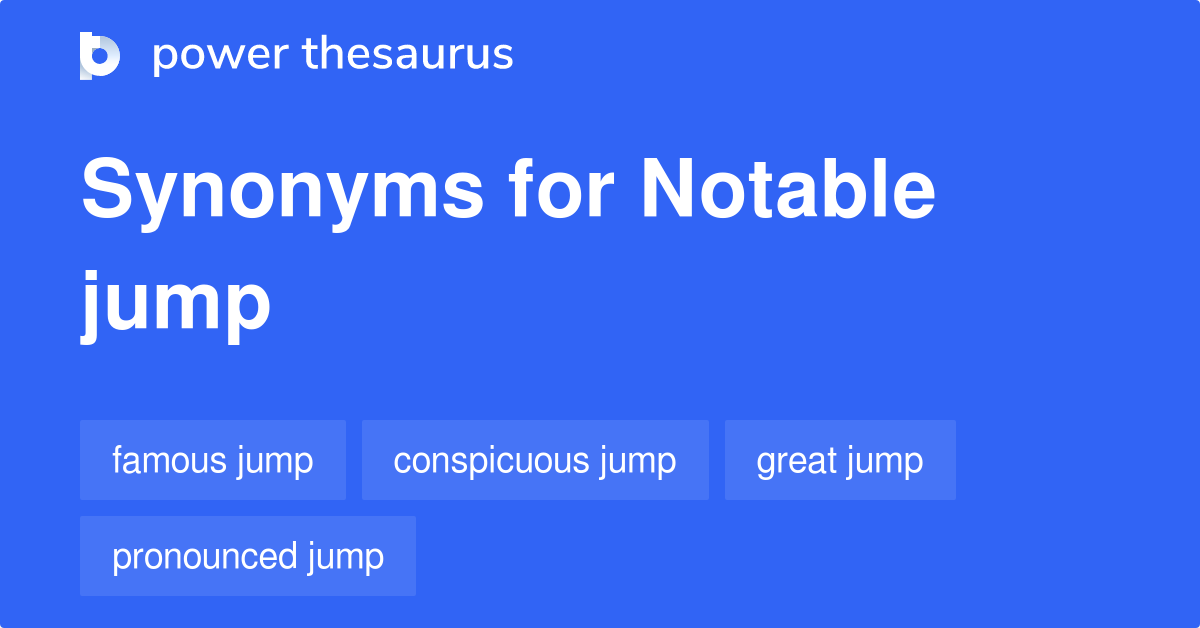 power thesaurus

Synonyms for Notable jump

famous jump

conspicuous jump

great jump

pronounced jump